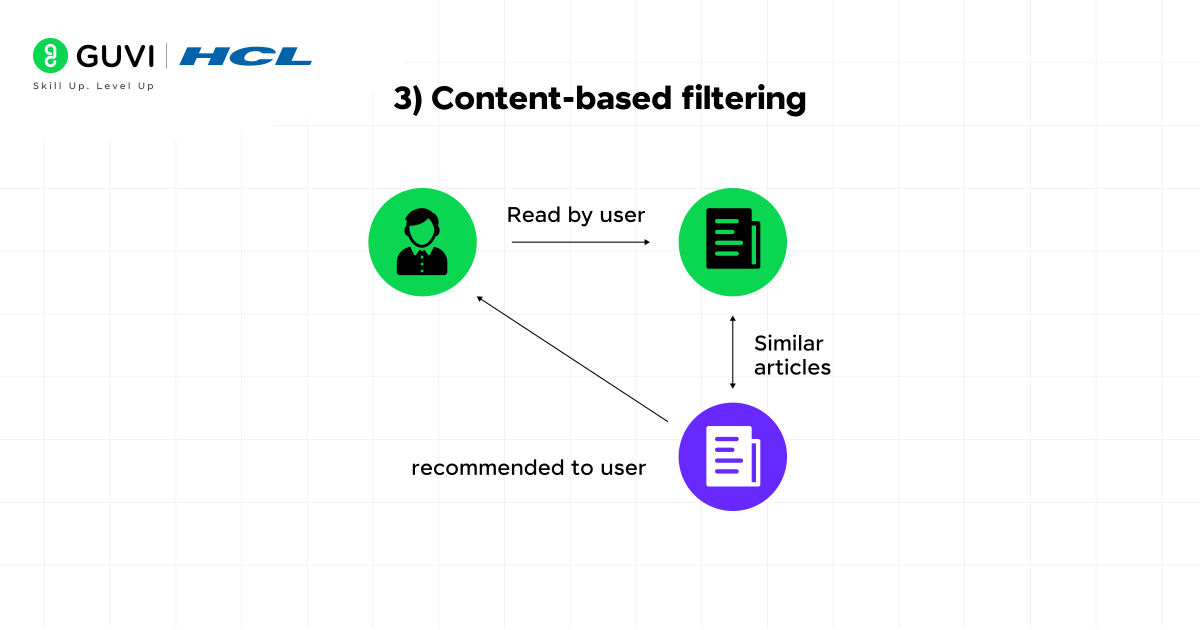 GUVI | HCL
Skill Up. Level Up

3) Content-based filtering

Read by user

Similar articles

recommended to user